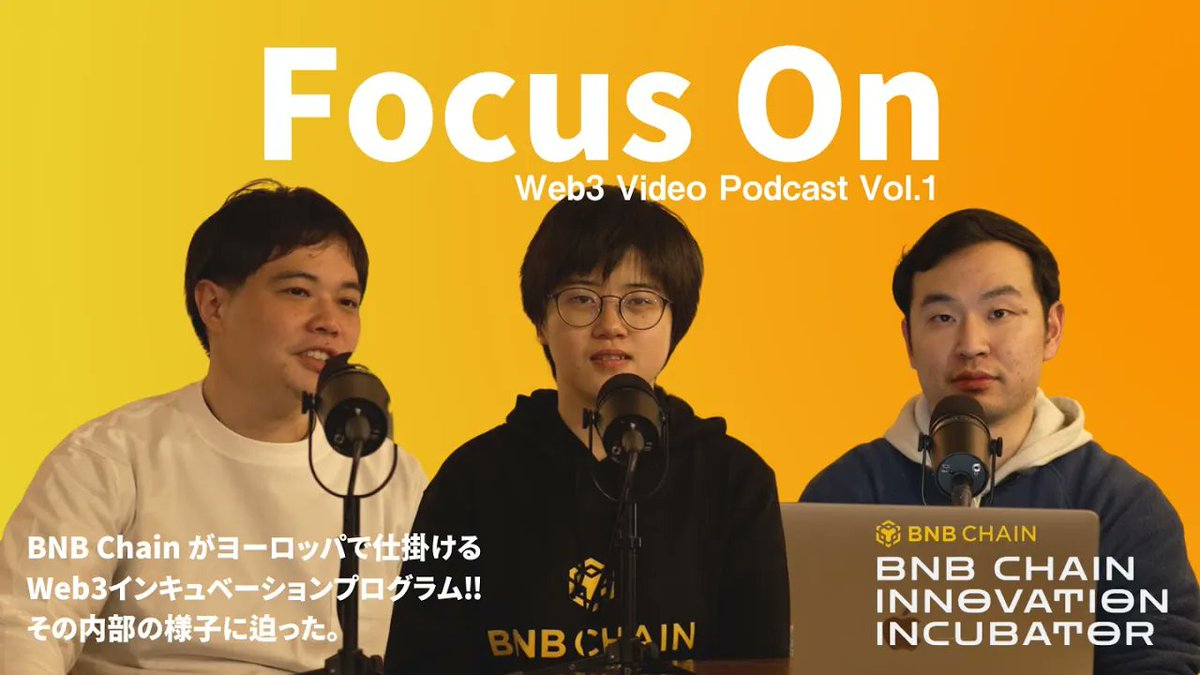 Focus On
Web3 Video Podcast Vol.1

BNB Chain がヨーロッパで仕掛ける
Web3インキュベーションプログラム!!
その内部の様子に迫った。

BNB CHAIN

BNB CHAIN
BNB CHAIN
INNOVATION
INCUBATOR